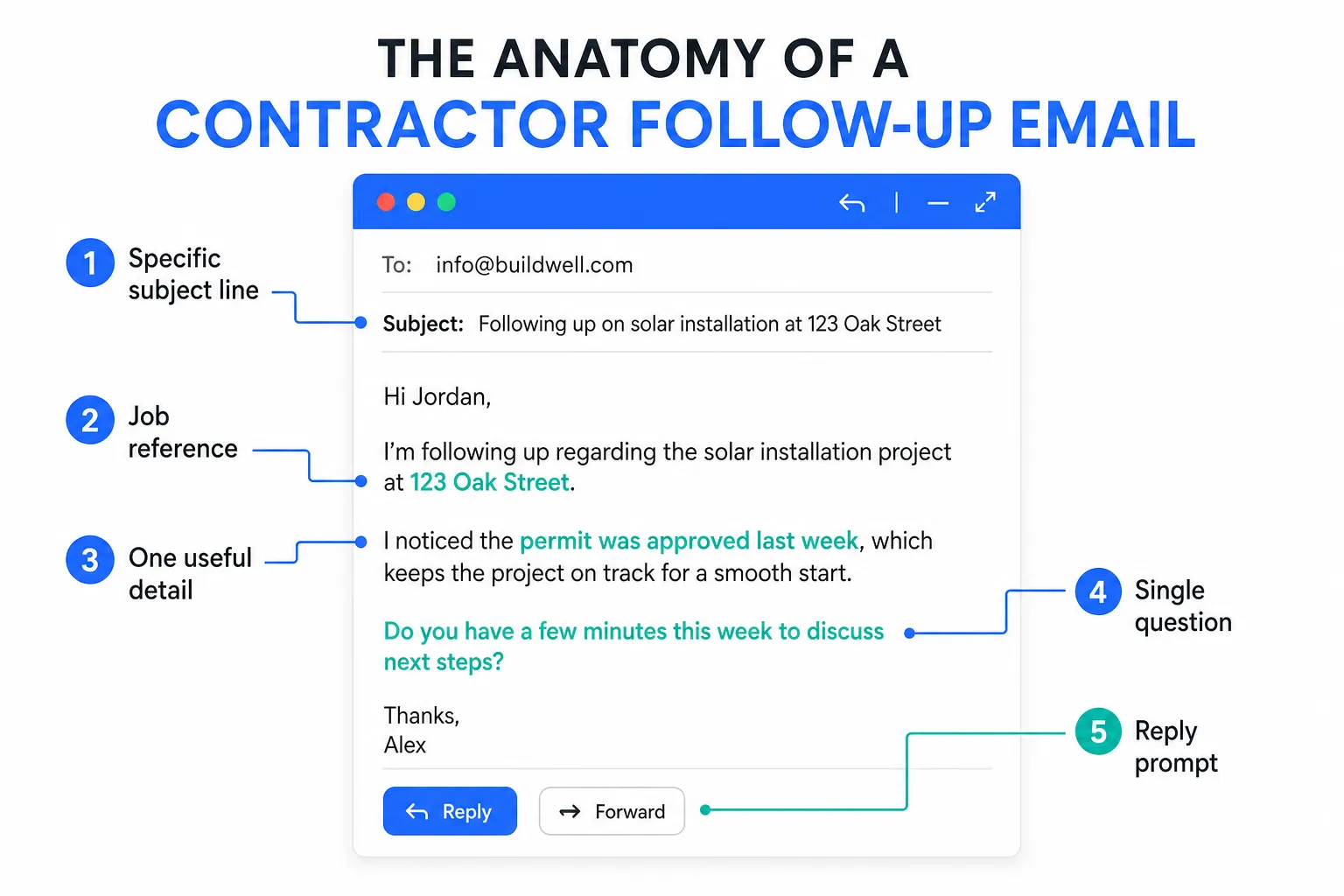 THE ANATOMY OF A
CONTRACTOR FOLLOW-UP EMAIL

1 Specific subject line

2 Job reference

3 One useful detail

To: info@buildwell.com

Subject: Following up on solar installation at 123 Oak Street

Hi Jordan,

I'm following up regarding the solar installation project at 123 Oak Street.

I noticed the permit was approved last week, which keeps the project on track for a smooth start.

Do you have a few minutes this week to discuss next steps?

Thanks,
Alex

Reply

Forward

4 Single question

5 Reply prompt